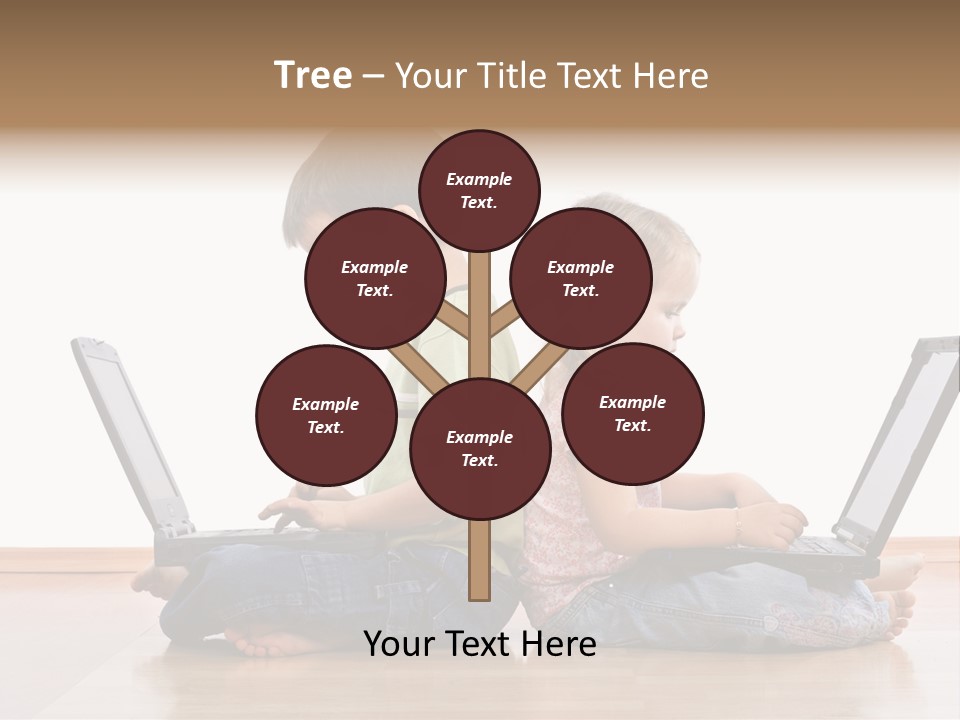 Tree – Your Title Text Here

Example Text.

Example Text.

Example Text.

Example Text.

Example Text.

Example Text.

Your Text Here